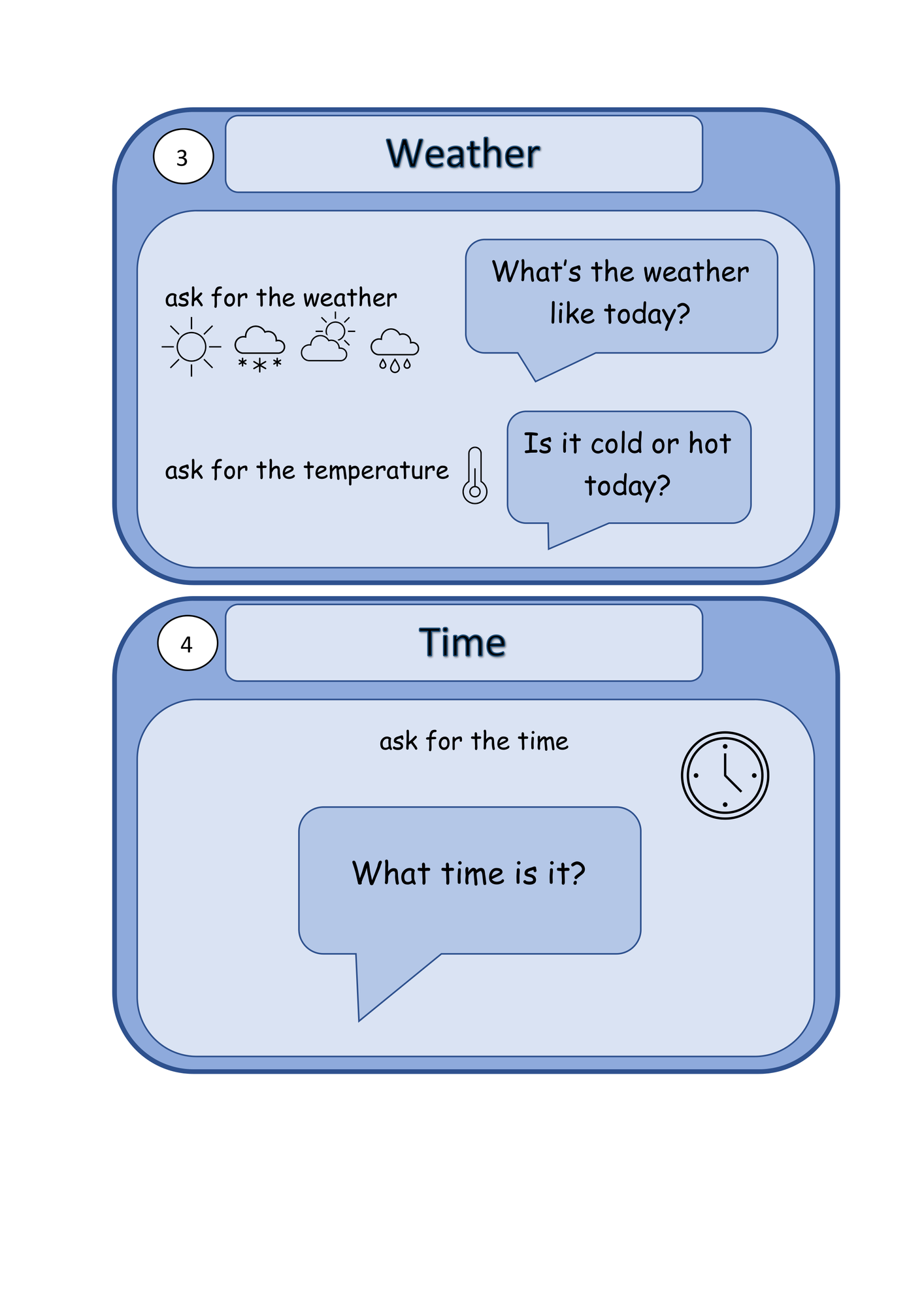 3

Weather

ask for the weather

What's the weather like today?

ask for the temperature

Is it cold or hot today?

4

Time

ask for the time

What time is it?